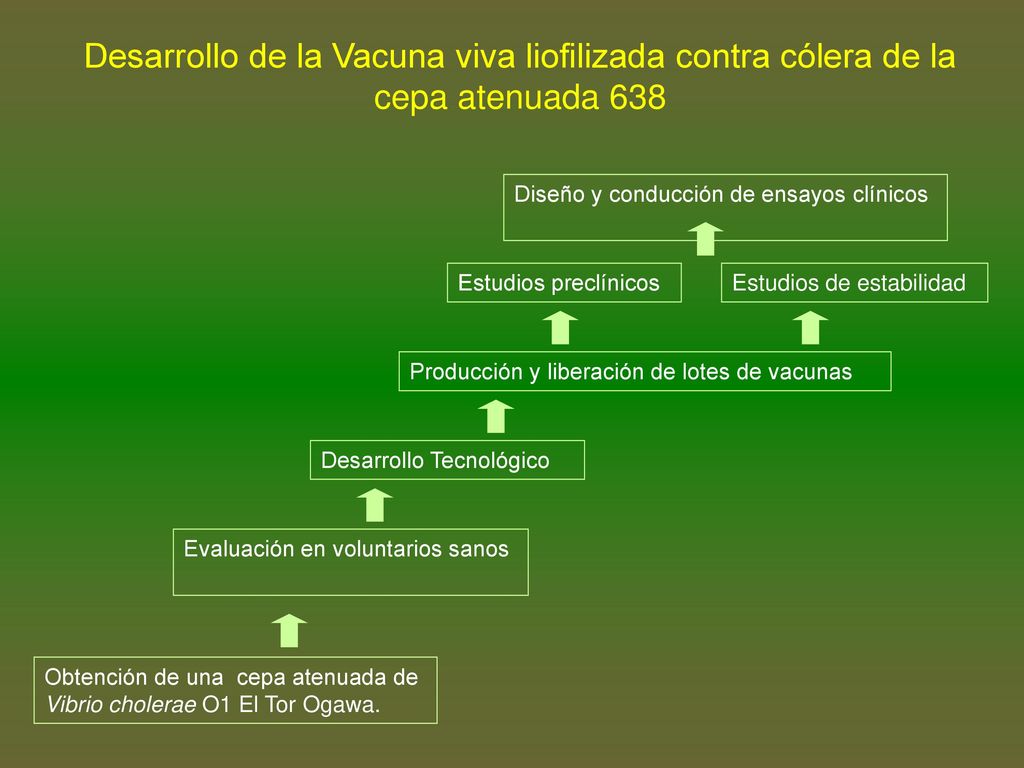 Desarrollo de la Vacuna viva liofilizada contra cólera de la cepa atenuada 638

Diseño y conducción de ensayos clínicos

Estudios preclínicos

Estudios de estabilidad

Producción y liberación de lotes de vacunas

Desarrollo Tecnológico

Evaluación en voluntarios sanos

Obtención de una cepa atenuada de Vibrio cholerae O1 El Tor Ogawa.